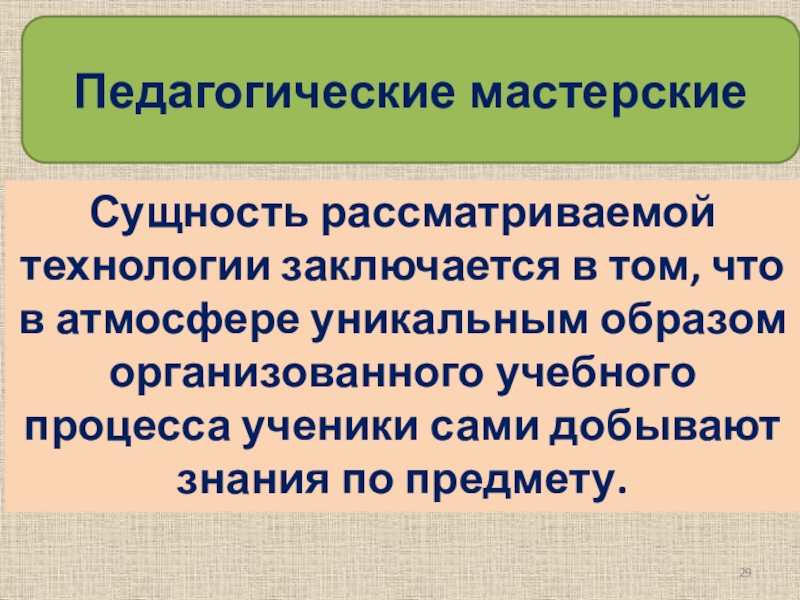 Педагогические мастерские

Сущность рассматриваемой технологии заключается в том, что в атмосфере уникальным образом организованного учебного процесса ученики сами добывают знания по предмету.

29